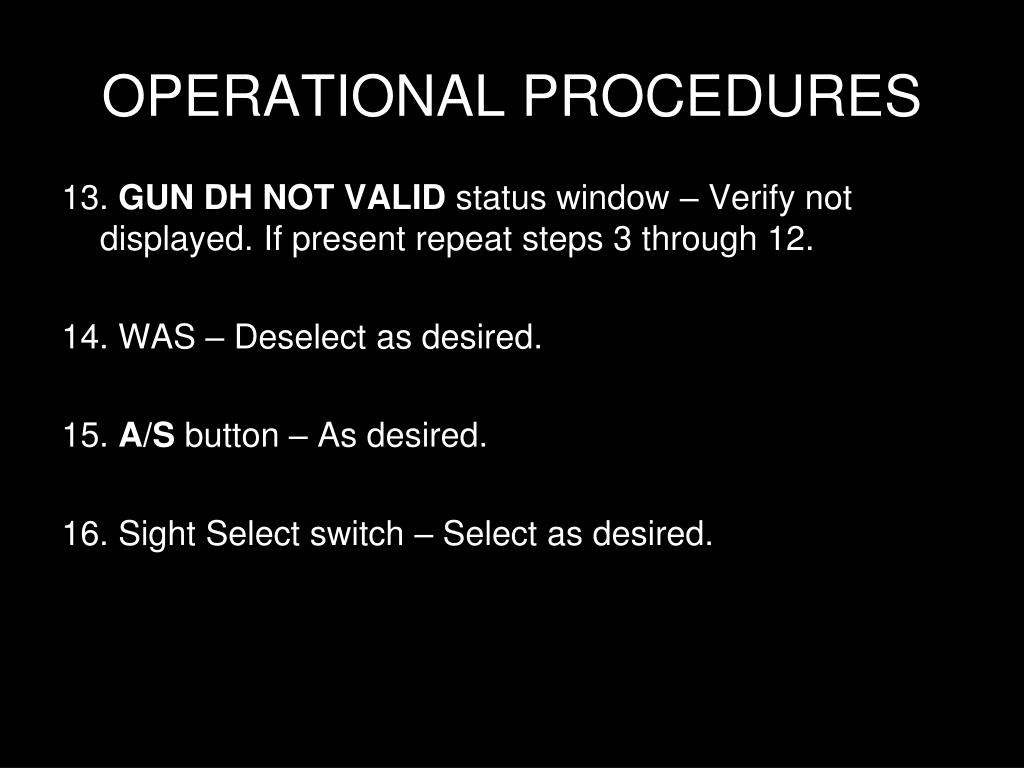 OPERATIONAL PROCEDURES

13. GUN DH NOT VALID status window – Verify not displayed. If present repeat steps 3 through 12.

14. WAS – Deselect as desired.

15. A/S button – As desired.

16. Sight Select switch – Select as desired.